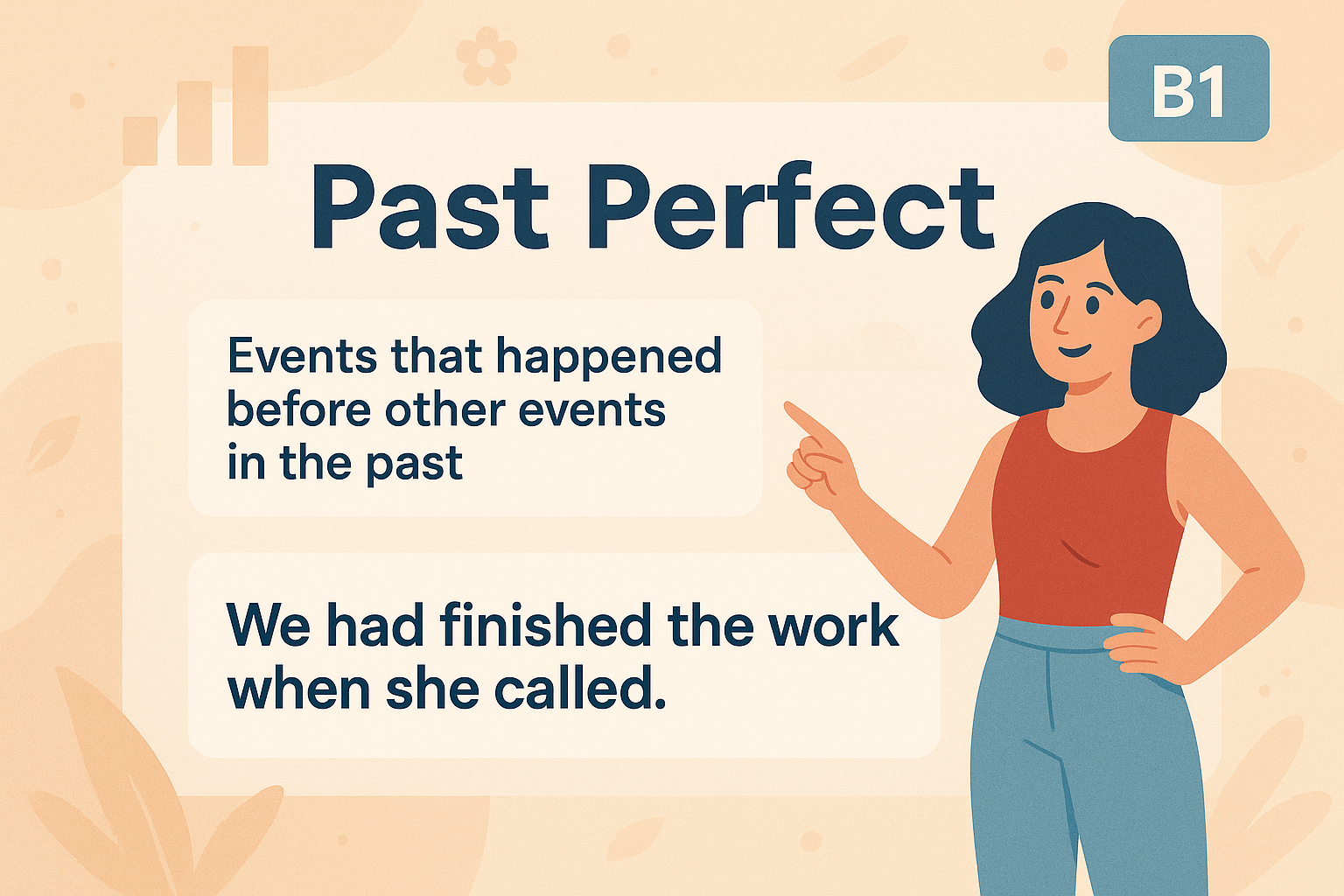 B1

Past Perfect

Events that happened before other events in the past

We had finished the work when she called.